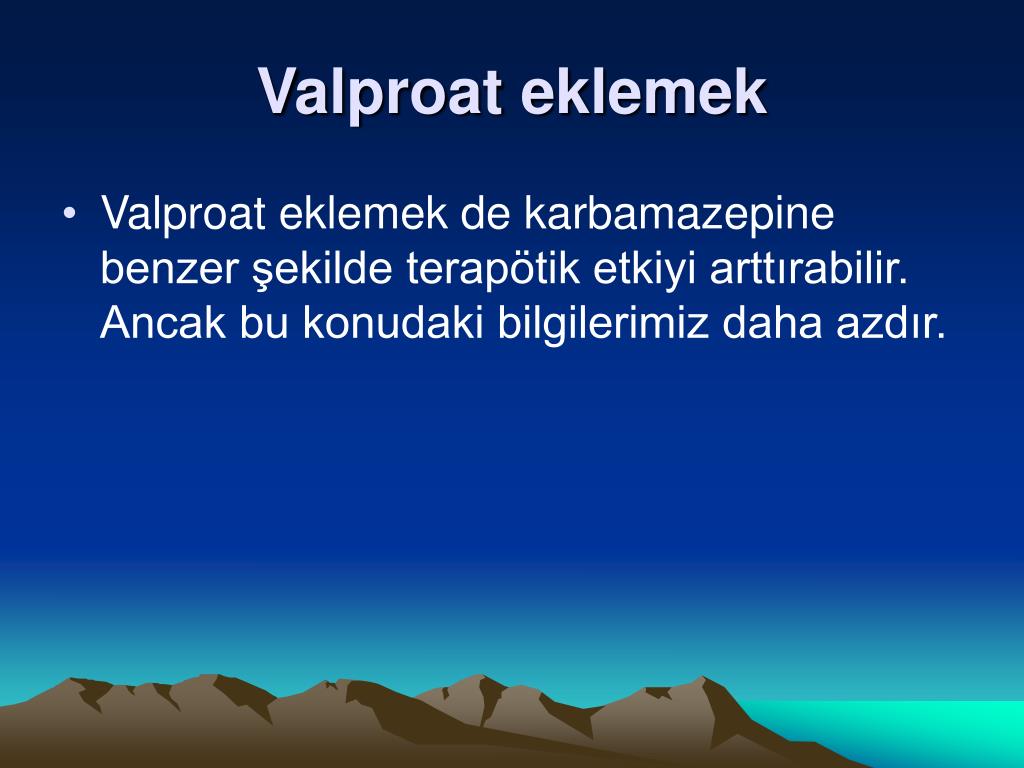 Valproat eklemek

• Valproat eklemek de karbamazepine benzer şekilde terapötik etkiyi arttırabilir. Ancak bu konudaki bilgilerimiz daha azdır.